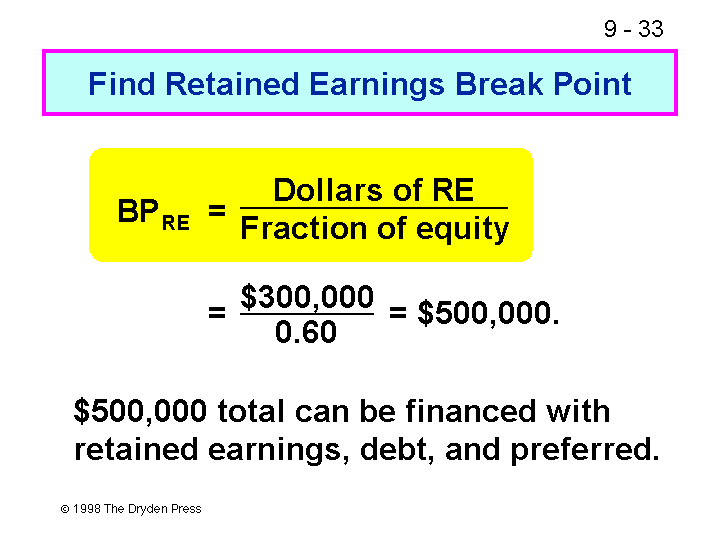 9 - 33

Find Retained Earnings Break Point

$BP_{RE} = \frac{\text{Dollars of RE}}{\text{Fraction of equity}}$

$= \frac{\$300,000}{0.60} = \$500,000.$

$500,000 total can be financed with retained earnings, debt, and preferred.

© 1998 The Dryden Press